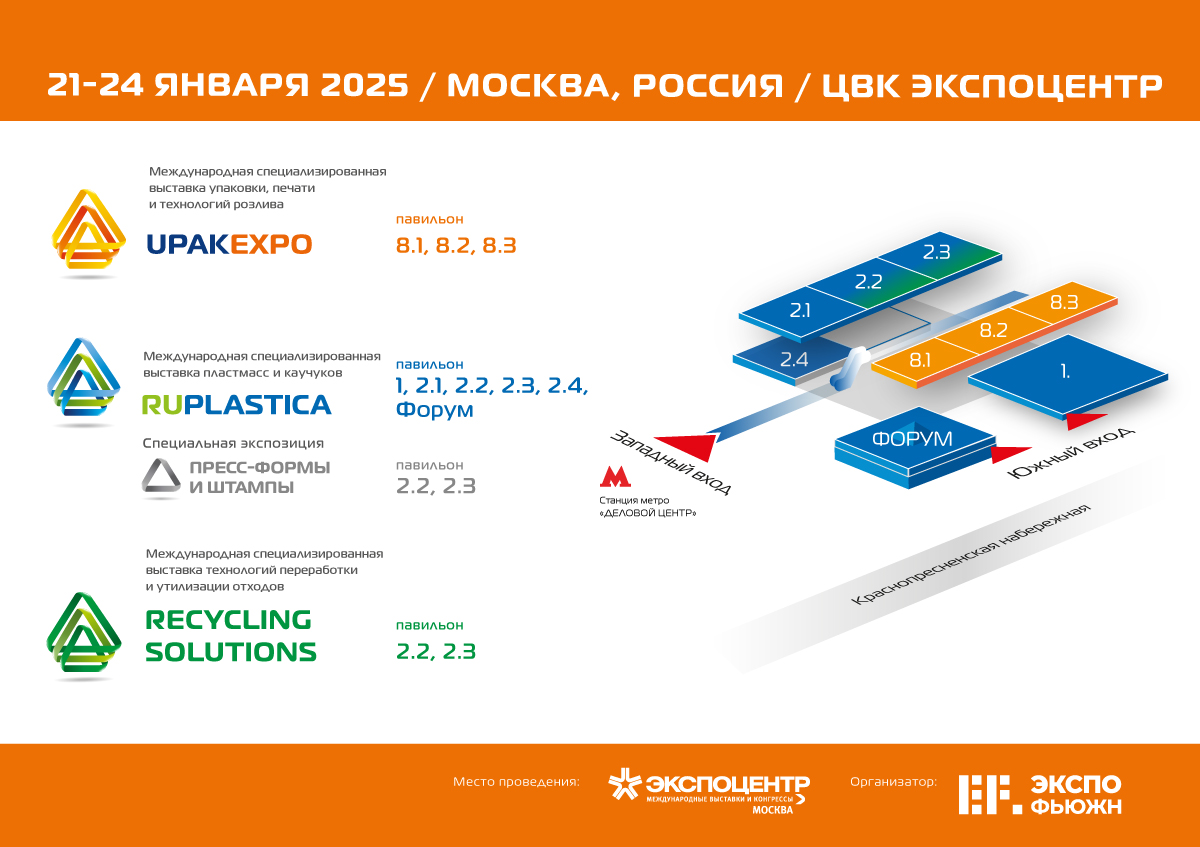 21-24 ЯНВАРЯ 2025 / МОСКВА, РОССИЯ / ЦВК ЭКСПОЦЕНТР

Международная специализированная выставка упаковки, печати и технологий розлива

UPAKEXPO

павильон
8.1, 8.2, 8.3

Международная специализированная выставка пластмасс и каучуков

RUPLASTICA

павильон
1, 2.1, 2.2, 2.3, 2.4, Форум

Специальная экспозиция

ПРЕСС-ФОРМЫ И ШТАМПЫ

павильон
2.2, 2.3

Международная специализированная выставка технологий переработки и утилизации отходов

RECYCLING SOLUTIONS

павильон
2.2, 2.3

2.3
2.2
2.1
2.4
8.3
8.2
8.1
1.
ФОРУМ
Западный вход
Южный вход
Станция метро «ДЕЛОВОЙ ЦЕНТР»
Краснопресненская набережная

Место проведения:
ЭКСПОЦЕНТР
МЕЖДУНАРОДНЫЕ ВЫСТАВКИ И КОНГРЕССЫ
МОСКВА

Организатор:
ЭКСПО ФЬЮЖН